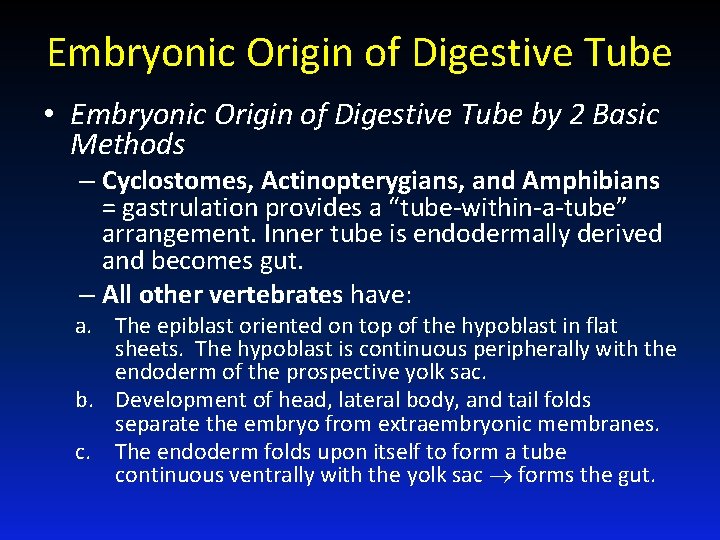 Embryonic Origin of Digestive Tube

• Embryonic Origin of Digestive Tube by 2 Basic Methods

– Cyclostomes, Actinopterygians, and Amphibians = gastrulation provides a “tube-within-a-tube” arrangement. Inner tube is endodermally derived and becomes gut.

– All other vertebrates have:

a. The epiblast oriented on top of the hypoblast in flat sheets. The hypoblast is continuous peripherally with the endoderm of the prospective yolk sac.

b. Development of head, lateral body, and tail folds separate the embryo from extraembryonic membranes.

c. The endoderm folds upon itself to form a tube continuous ventrally with the yolk sac $\rightarrow$ forms the gut.